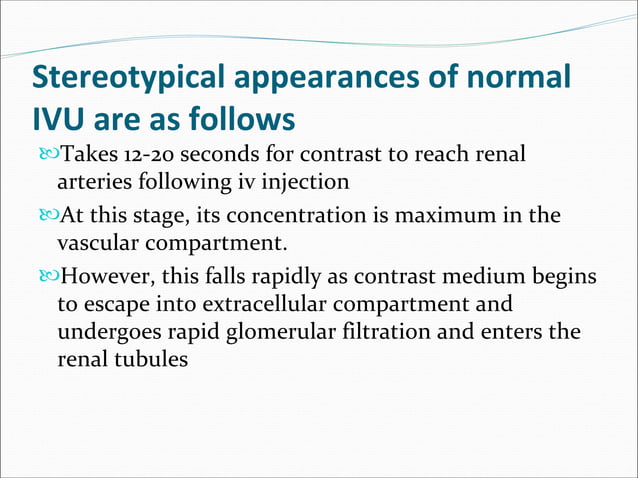 Stereotypical appearances of normal IVU are as follows

Takes 12-20 seconds for contrast to reach renal arteries following iv injection

At this stage, its concentration is maximum in the vascular compartment.

However, this falls rapidly as contrast medium begins to escape into extracellular compartment and undergoes rapid glomerular filtration and enters the renal tubules